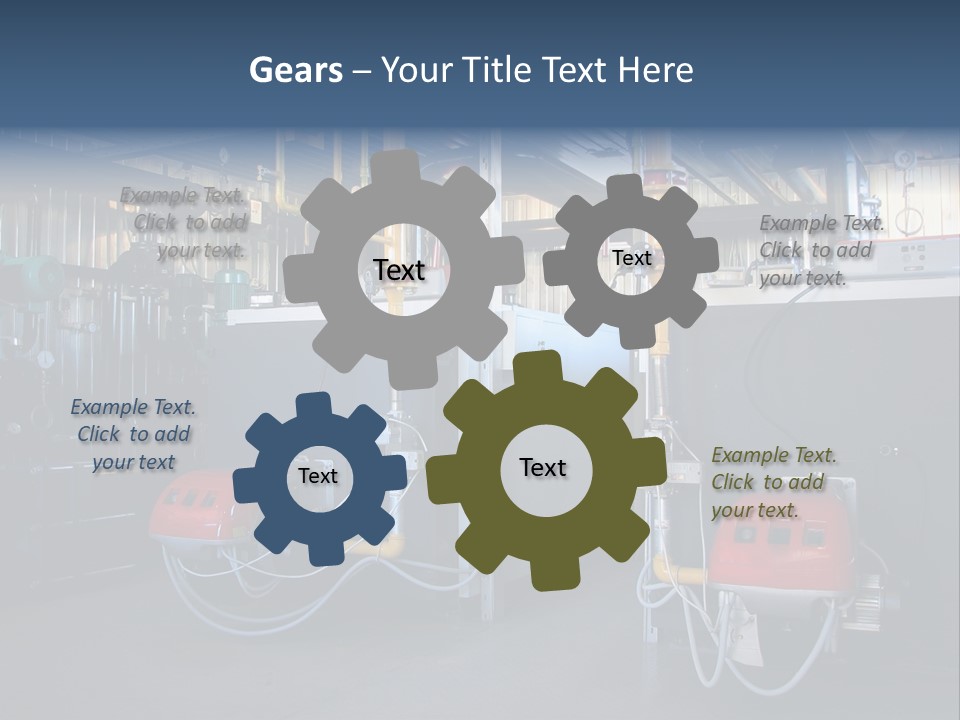 Gears – Your Title Text Here

Example Text. Click to add your text.

Text

Text

Example Text. Click to add your text.

Example Text. Click to add your text

Text

Text

Example Text. Click to add your text.